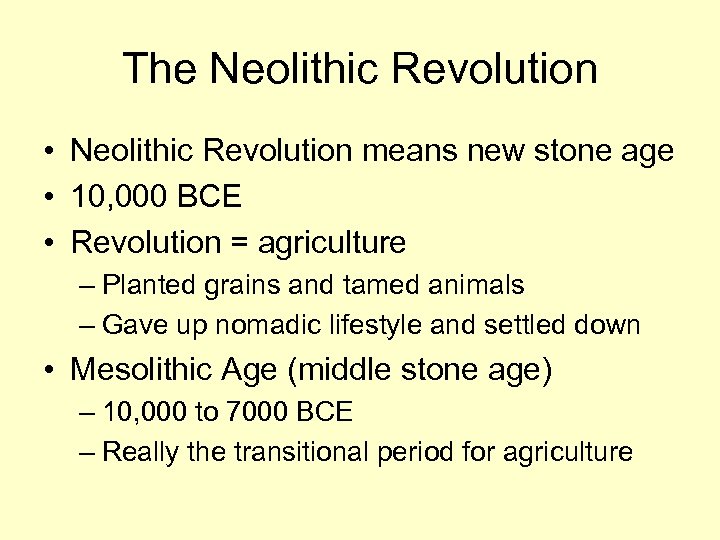 The Neolithic Revolution

• Neolithic Revolution means new stone age
• 10,000 BCE
• Revolution = agriculture
– Planted grains and tamed animals
– Gave up nomadic lifestyle and settled down
• Mesolithic Age (middle stone age)
– 10,000 to 7000 BCE
– Really the transitional period for agriculture